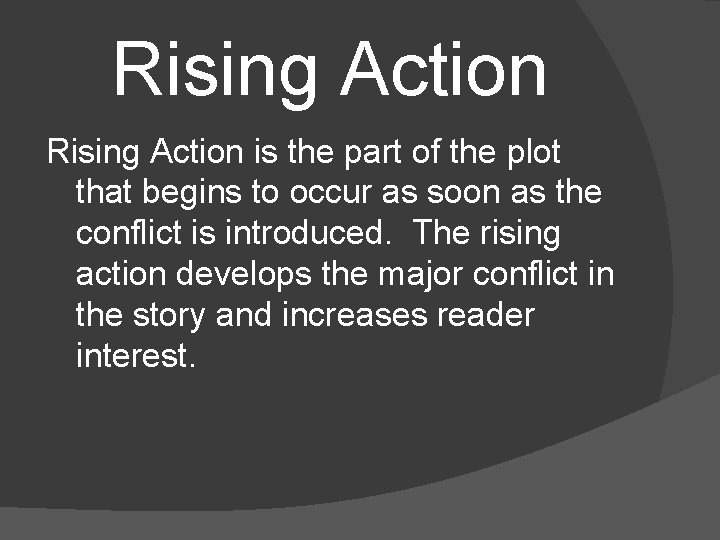 Rising Action

Rising Action is the part of the plot that begins to occur as soon as the conflict is introduced. The rising action develops the major conflict in the story and increases reader interest.